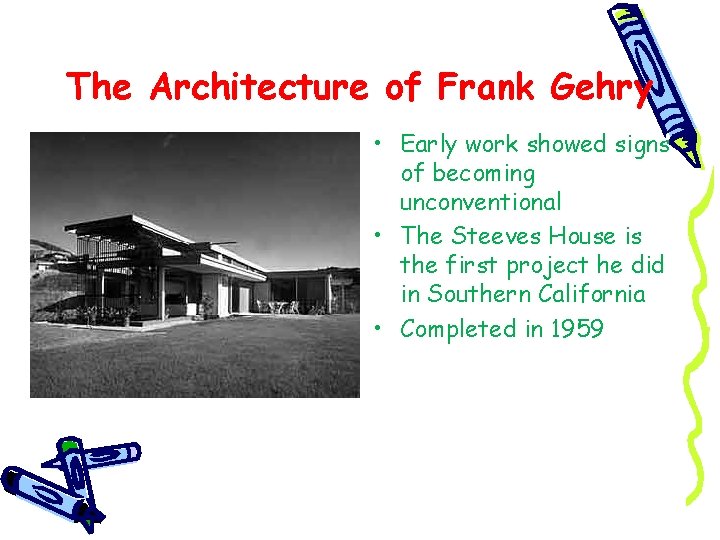 The Architecture of Frank Gehry

• Early work showed signs of becoming unconventional
• The Steeves House is the first project he did in Southern California
• Completed in 1959